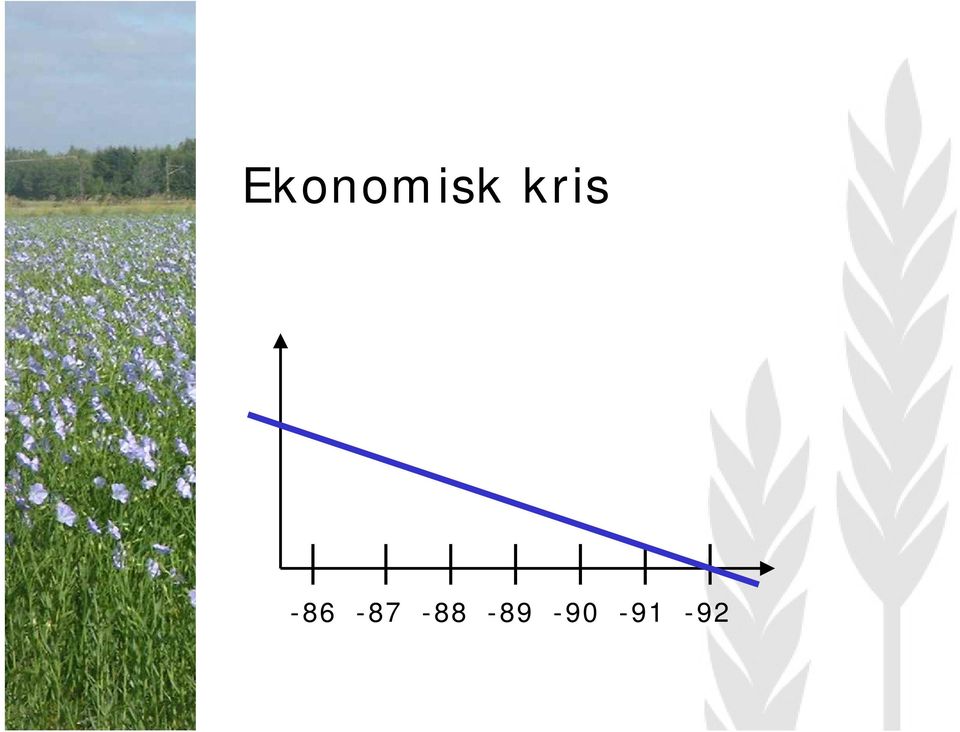 Ekonomisk kris

-86 -87 -88 -89 -90 -91 -92